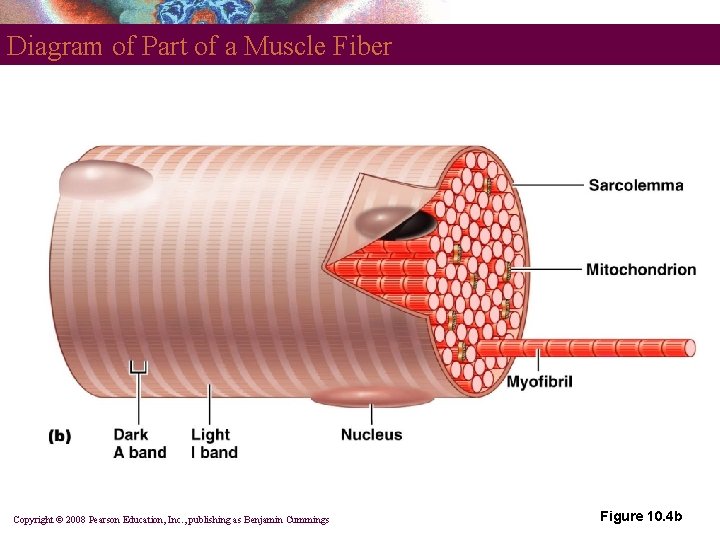 Diagram of Part of a Muscle Fiber

Sarcolemma

Mitochondrion

Myofibril

(b)

Dark A band

Light I band

Nucleus

Copyright © 2008 Pearson Education, Inc., publishing as Benjamin Cummings

Figure 10.4b